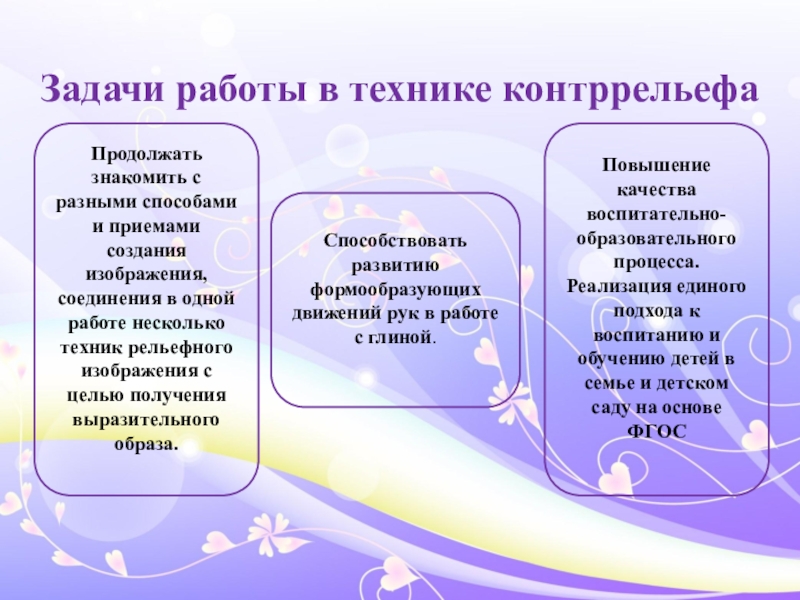 Задачи работы в технике контррельефа

Продолжать знакомить с разными способами и приемами создания изображения, соединения в одной работе несколько техник рельефного изображения с целью получения выразительного образа.

Способствовать развитию формообразующих движений рук в работе с глиной.

Повышение качества воспитательно-образовательного процесса. Реализация единого подхода к воспитанию и обучению детей в семье и детском саду на основе ФГОС